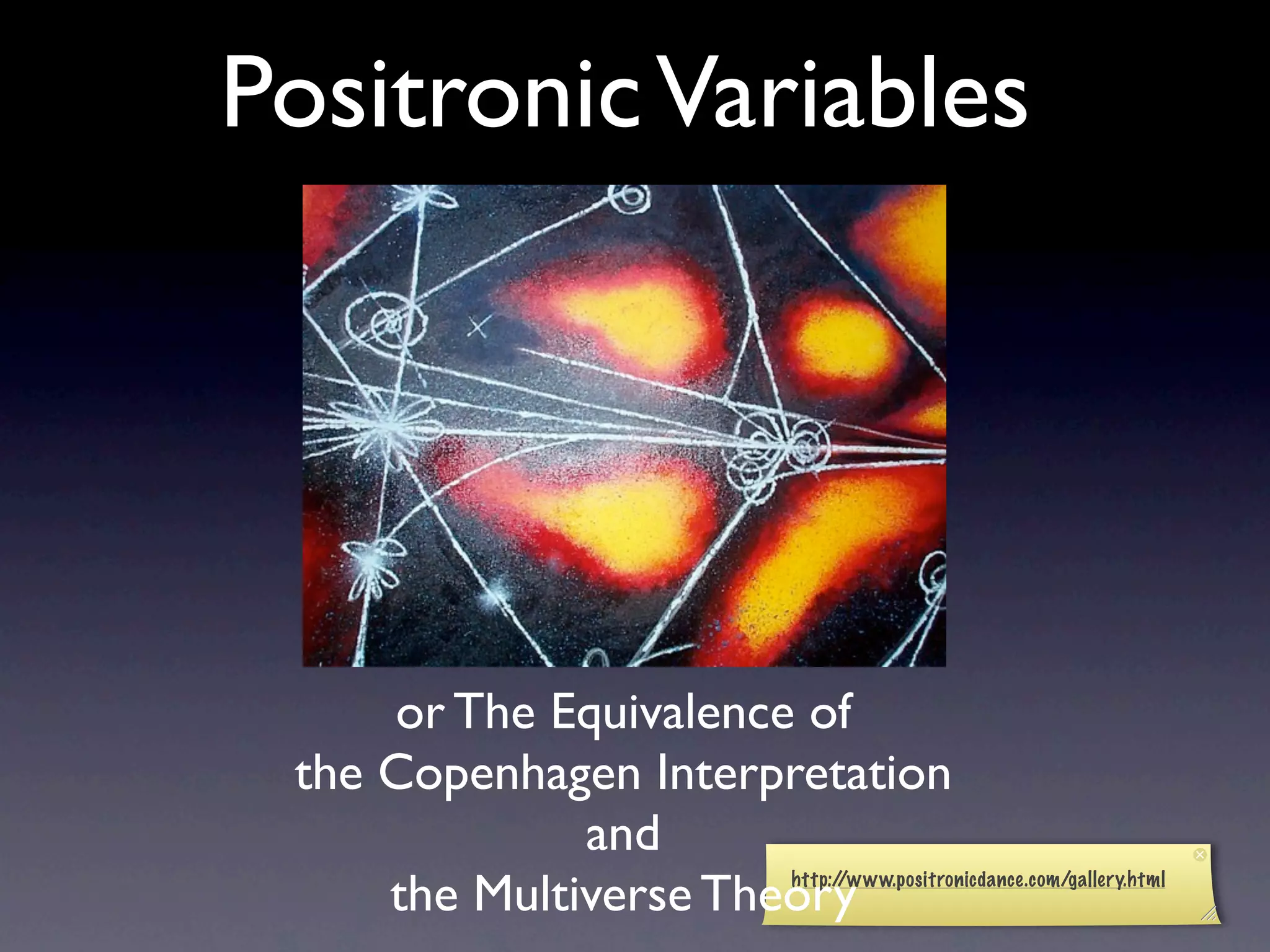 Positronic Variables

or The Equivalence of
the Copenhagen Interpretation
and
the Multiverse Theory

http://www.positronicdance.com/gallery.html